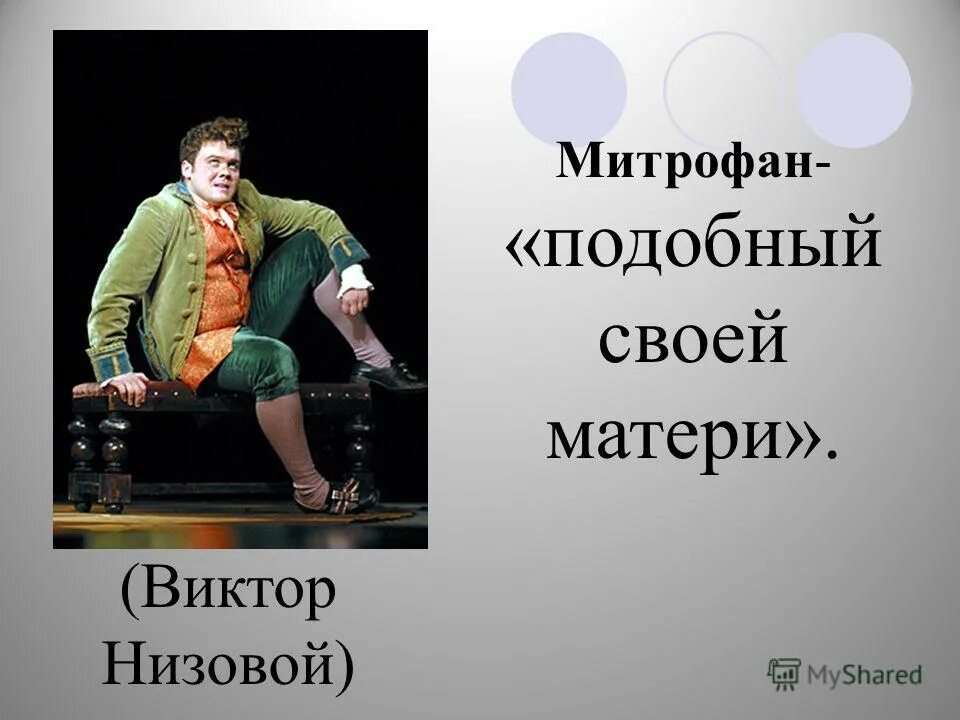 Митрофан- «подобный своей матери».

(Виктор Низовой)

MyShared